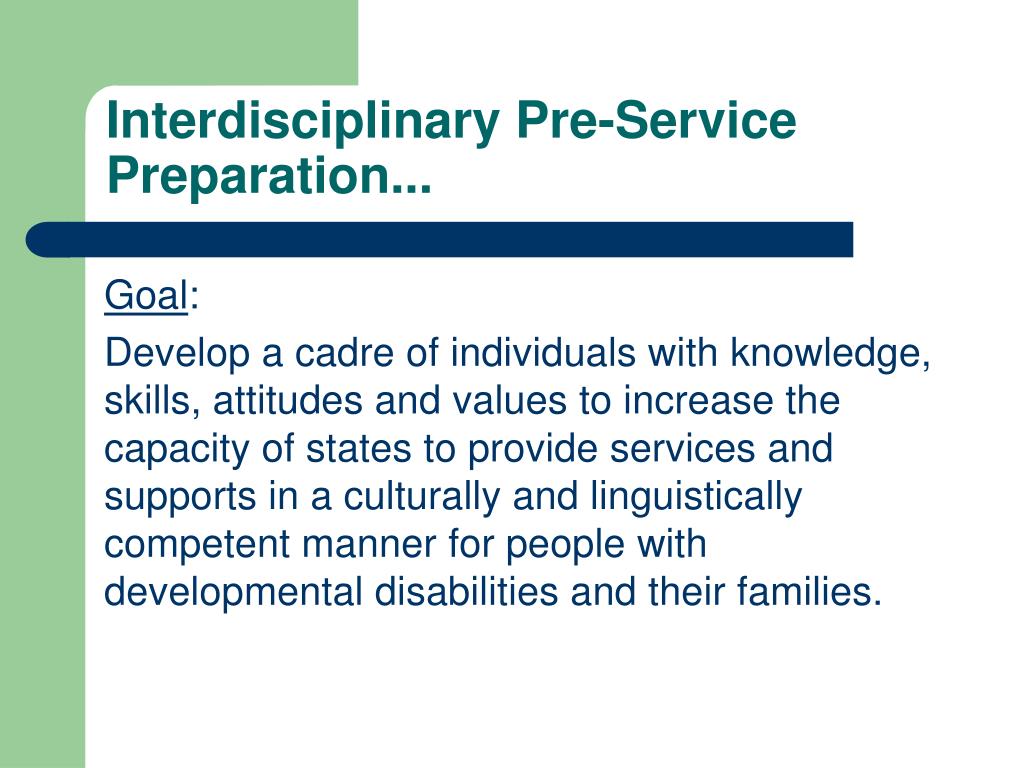 Interdisciplinary Pre-Service Preparation...

Goal:

Develop a cadre of individuals with knowledge, skills, attitudes and values to increase the capacity of states to provide services and supports in a culturally and linguistically competent manner for people with developmental disabilities and their families.